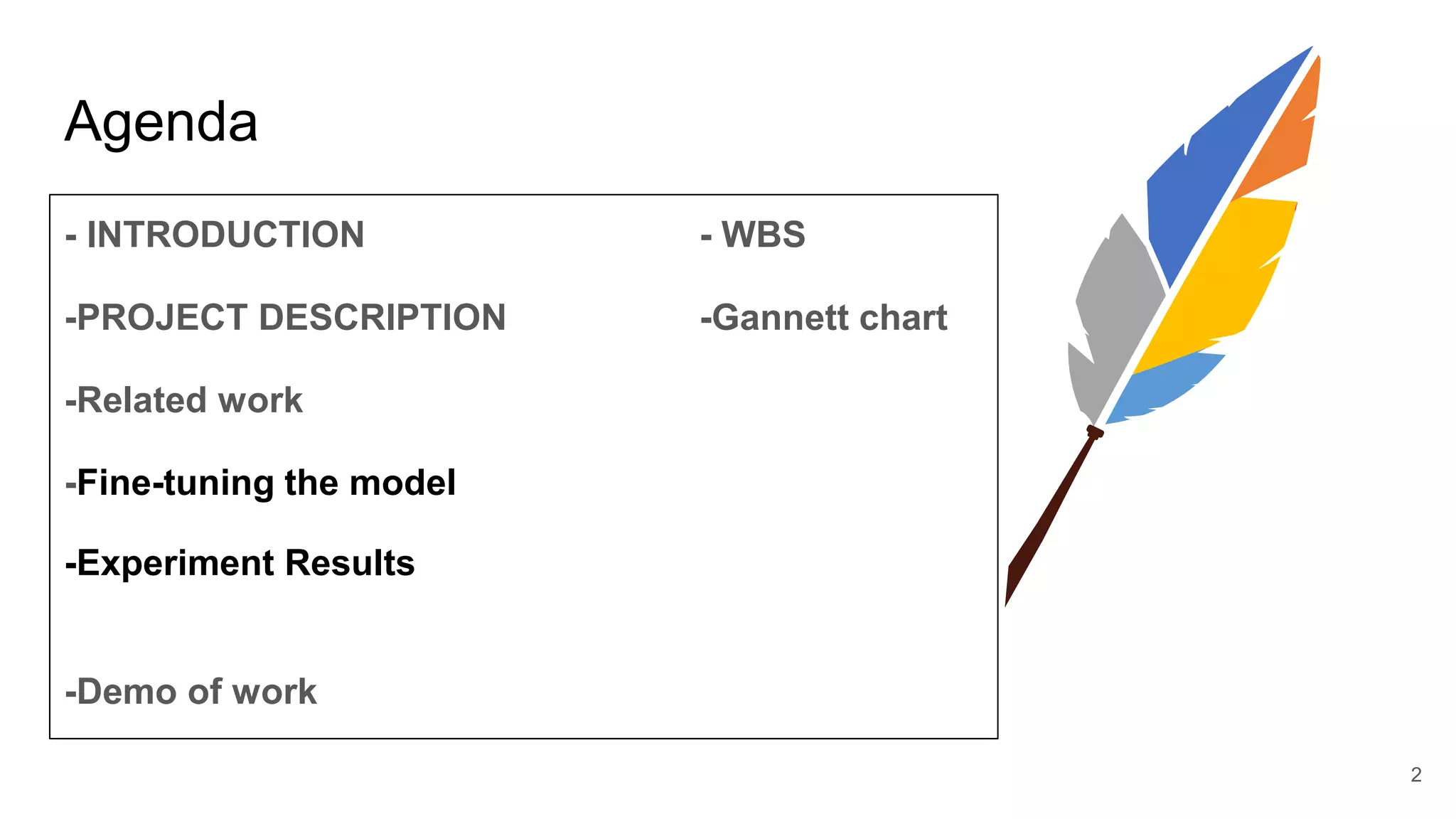 Agenda

- INTRODUCTION

-PROJECT DESCRIPTION

-Related work

-Fine-tuning the model

-Experiment Results

-Demo of work

- WBS

-Gannett chart

2